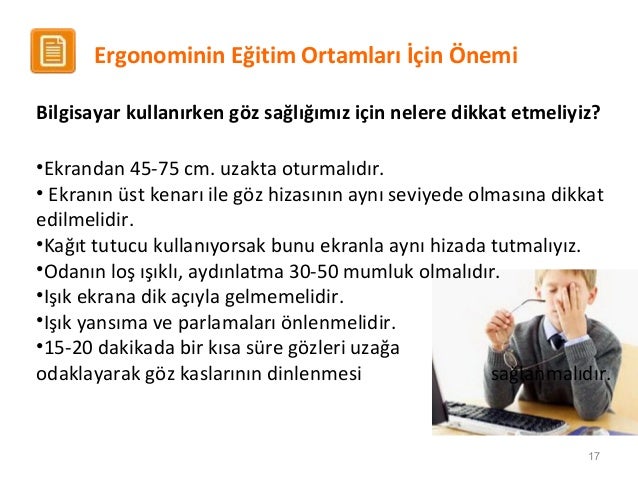 Ergonominin Eğitim Ortamları İçin Önemi

Bilgisayar kullanırken göz sağlığımız için nelere dikkat etmeliyiz?

•Ekrandan 45-75 cm. uzakta oturmalıdır.
• Ekranın üst kenarı ile göz hizasının aynı seviyede olmasına dikkat edilmelidir.
•Kağıt tutucu kullanıyorsak bunu ekranla aynı hizada tutmalıyız.
•Odanın loş ışıklı, aydınlatma 30-50 mumluk olmalıdır.
•Işık ekrana dik açıyla gelmemelidir.
•Işık yansıma ve parlamaları önlenmelidir.
•15-20 dakikada bir kısa süre gözleri uzağa odaklayarak göz kaslarının dinlenmesi sağlanmalıdır.

17